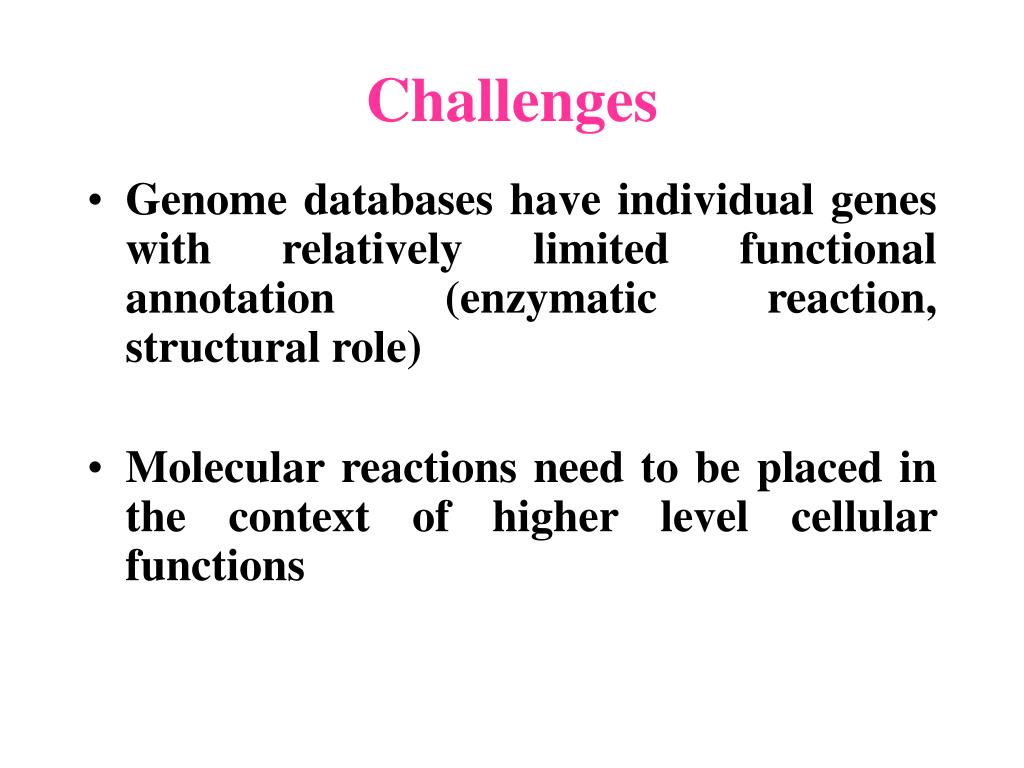 Challenges

• Genome databases have individual genes with relatively limited functional annotation (enzymatic reaction, structural role)

• Molecular reactions need to be placed in the context of higher level cellular functions